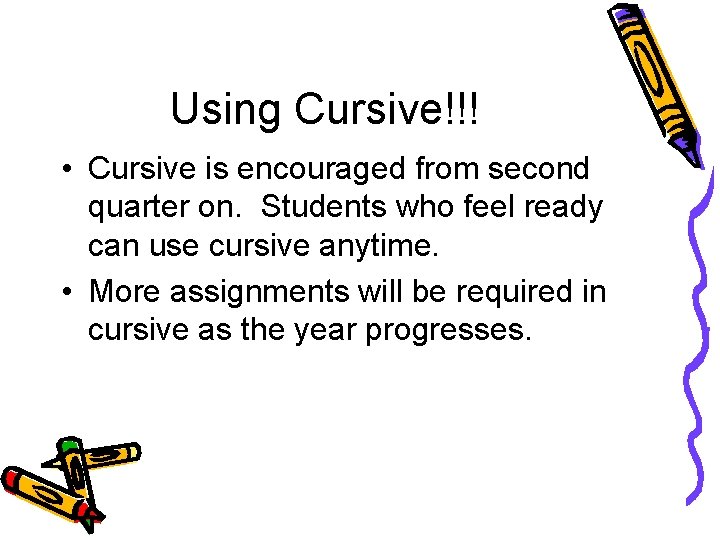 Using Cursive!!!

• Cursive is encouraged from second quarter on.  Students who feel ready can use cursive anytime.

• More assignments will be required in cursive as the year progresses.